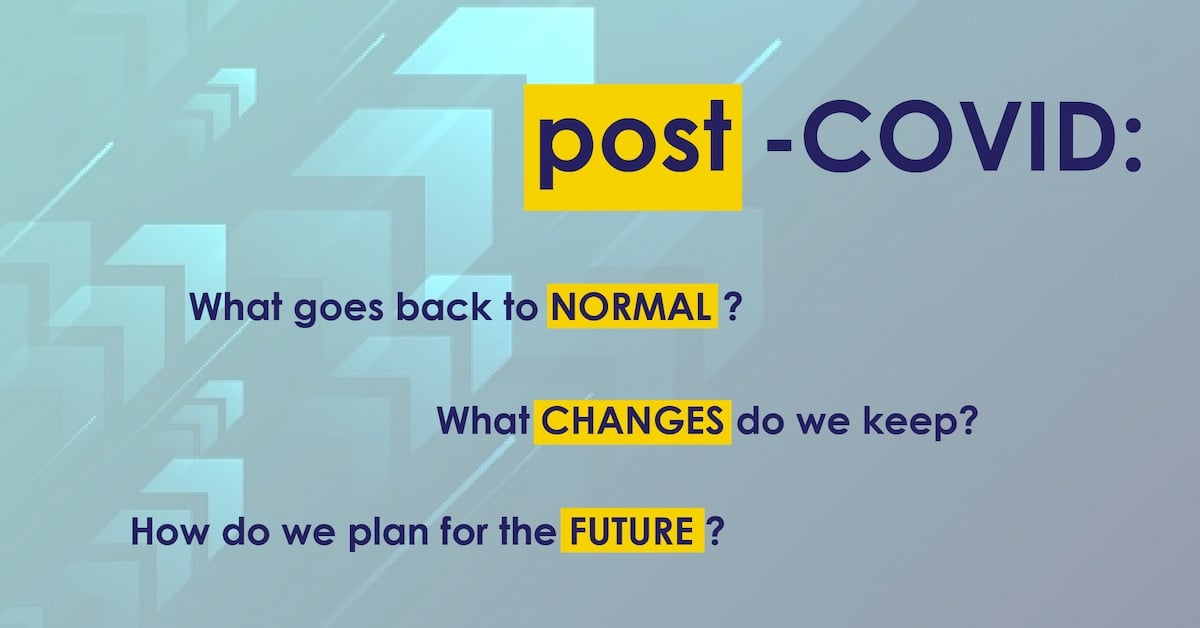 post -COVID:

What goes back to NORMAL ?

What CHANGES do we keep?

How do we plan for the FUTURE ?